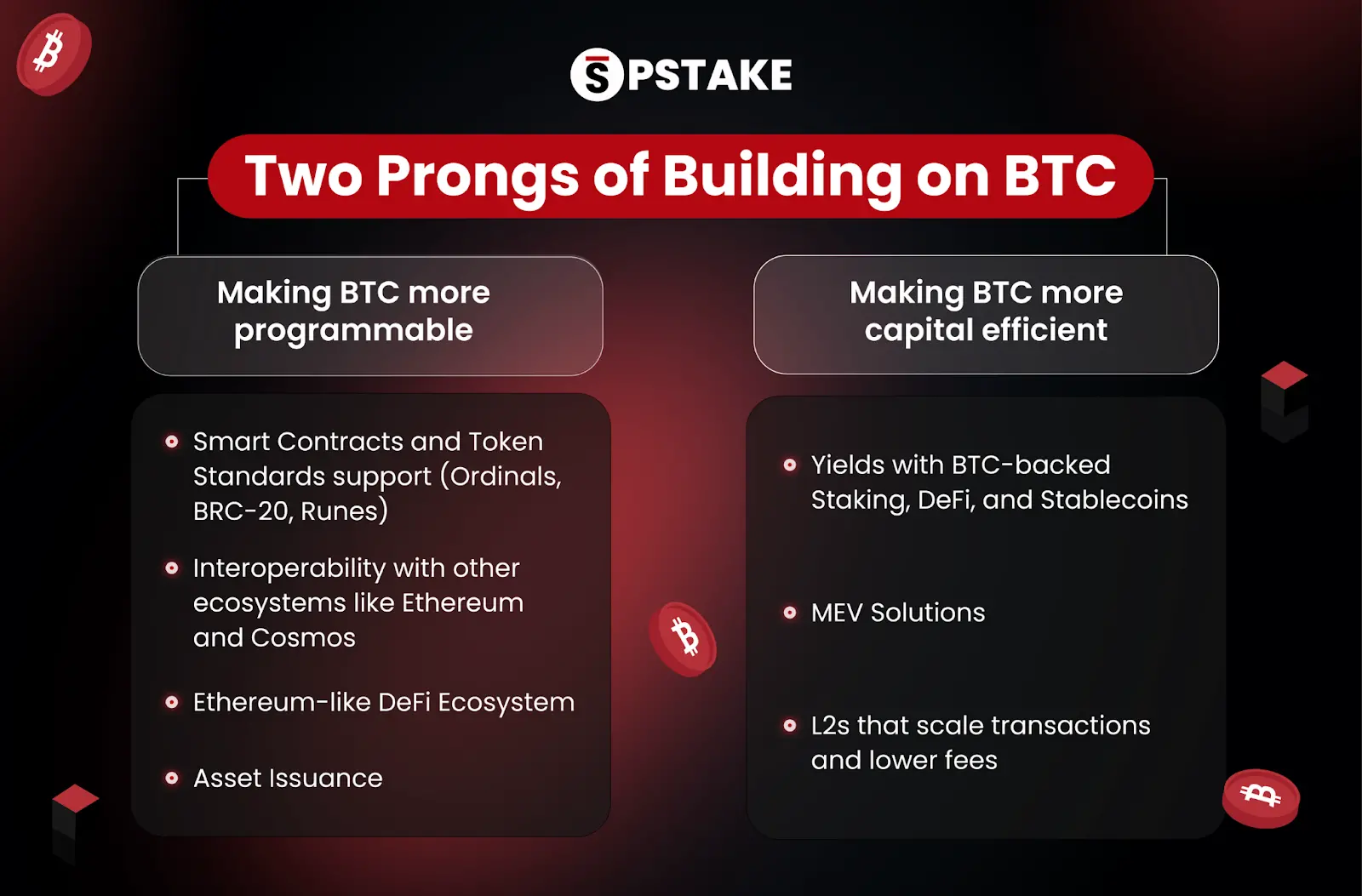 PSTAKE

Two Prongs of Building on BTC

Making BTC more programmable

- Smart Contracts and Token Standards support (Ordinals, BRC-20, Runes)
- Interoperability with other ecosystems like Ethereum and Cosmos
- Ethereum-like DeFi Ecosystem
- Asset Issuance

Making BTC more capital efficient

- Yields with BTC-backed Staking, DeFi, and Stablecoins
- MEV Solutions
- L2s that scale transactions and lower fees